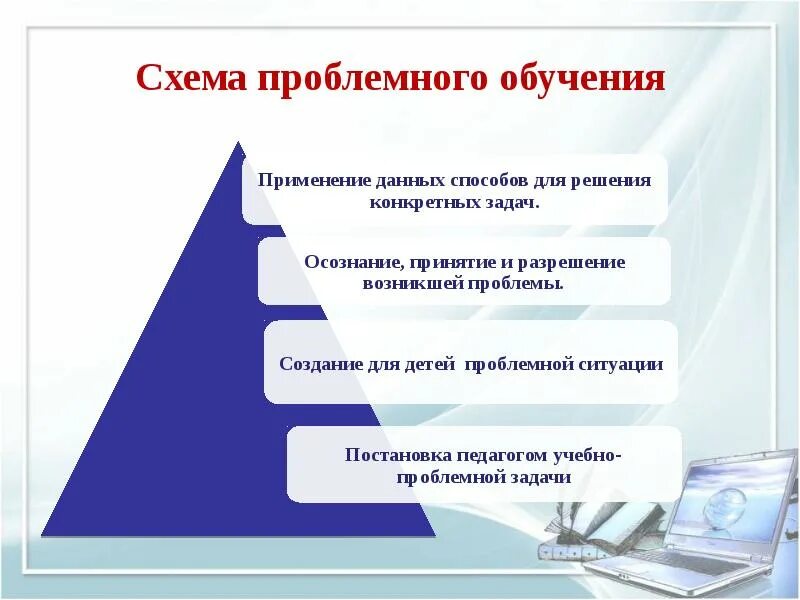 Схема проблемного обучения

Применение данных способов для решения конкретных задач.

Осознание, принятие и разрешение возникшей проблемы.

Создание для детей проблемной ситуации

Постановка педагогом учебно-проблемной задачи